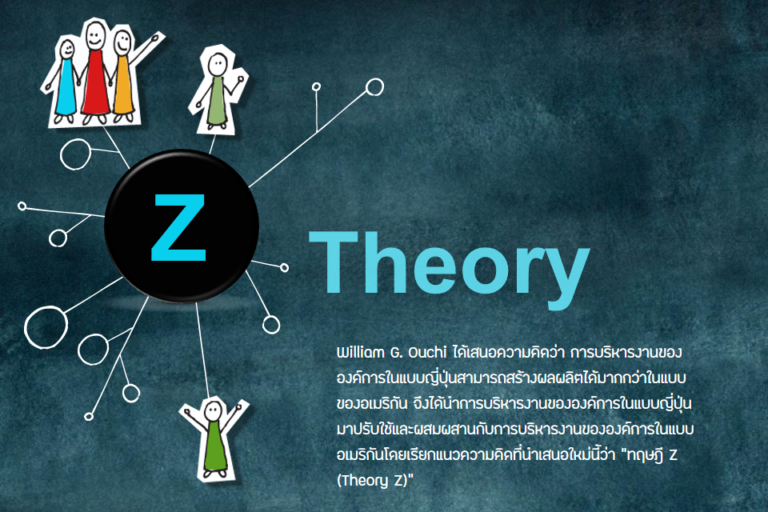 Z

Theory

William G. Ouchi ได้เสนอความคิดว่า การบริหารงานขององค์การในแบบญี่ปุ่นสามารถสร้างผลผลิตได้มากกว่าในแบบของอเมริกัน จึงได้นำการบริหารงานขององค์การในแบบญี่ปุ่นมาปรับใช้และผสมผสานกับการบริหารงานขององค์การในแบบอเมริกันโดยเรียกแนวความคิดที่นำเสนอใหม่นี้ว่า "ทฤษฎี Z (Theory Z)"